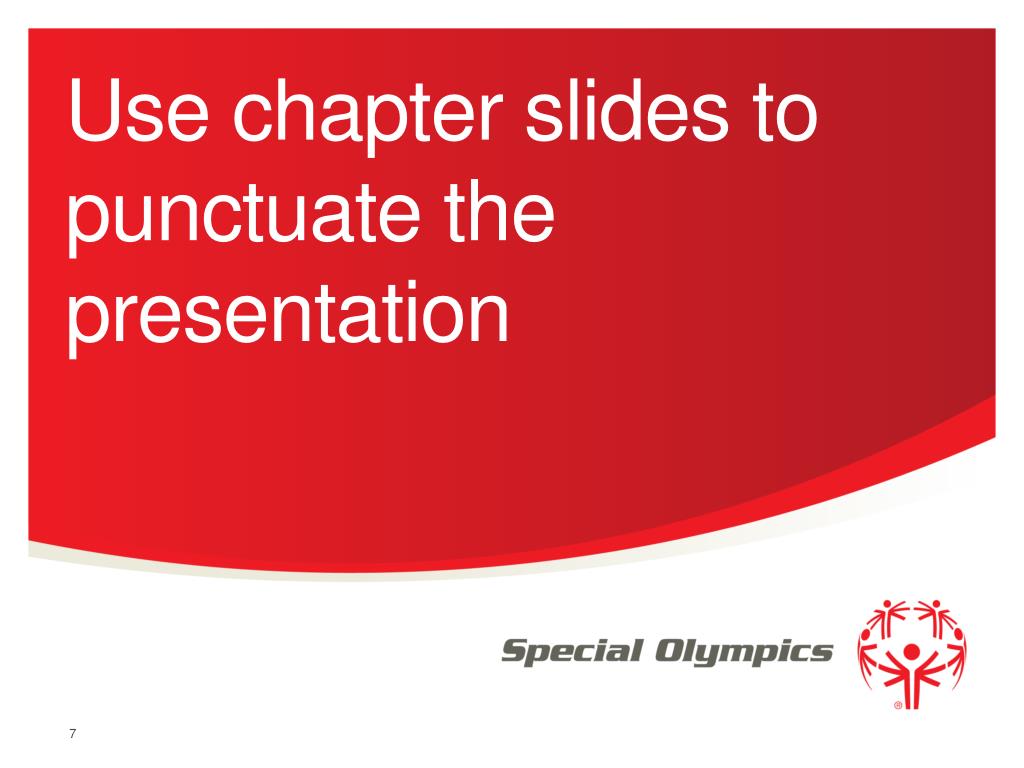 Use chapter slides to punctuate the presentation

Special Olympics

®

7